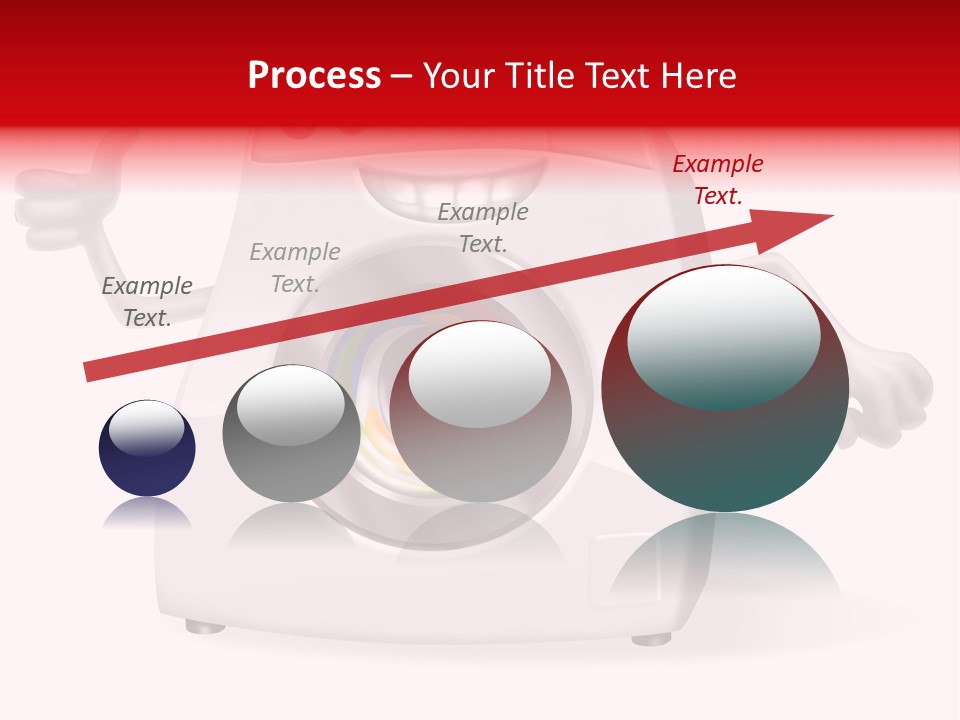 Process – Your Title Text Here

Example Text.

Example Text.

Example Text.

Example Text.